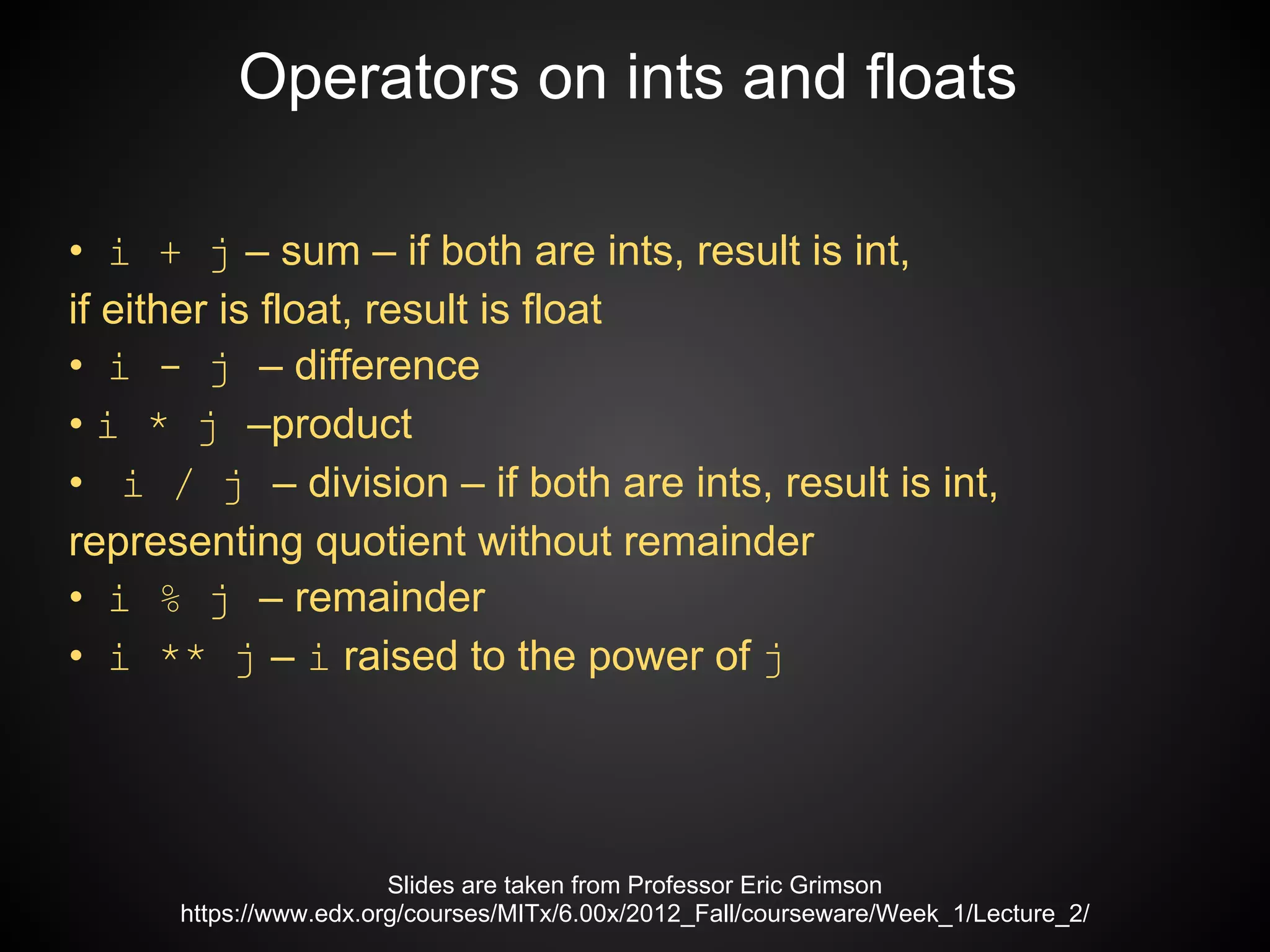 Operators on ints and floats

• i + j – sum – if both are ints, result is int, if either is float, result is float
• i - j – difference
• i * j –product
• i / j – division – if both are ints, result is int, representing quotient without remainder
• i % j – remainder
• i ** j – i raised to the power of j

Slides are taken from Professor Eric Grimson
https://www.edx.org/courses/MITx/6.00x/2012_Fall/courseware/Week_1/Lecture_2/